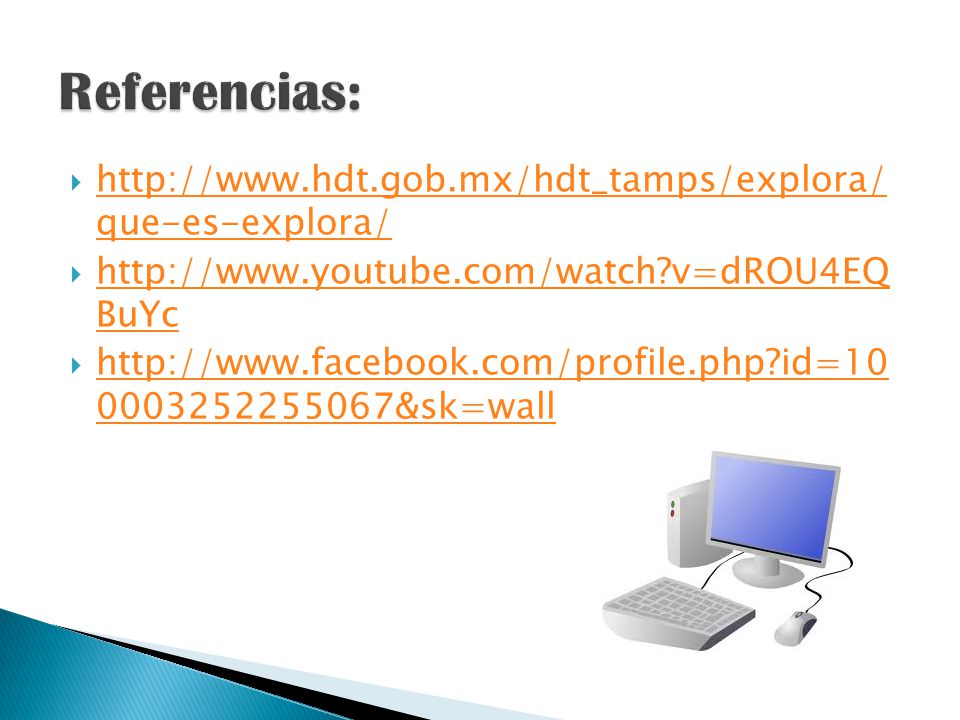 Referencias:

http://www.hdt.gob.mx/hdt_tamps/explora/que-es-explora/

http://www.youtube.com/watch?v=dROU4EQBuYc

http://www.facebook.com/profile.php?id=100003252255067&sk=wall